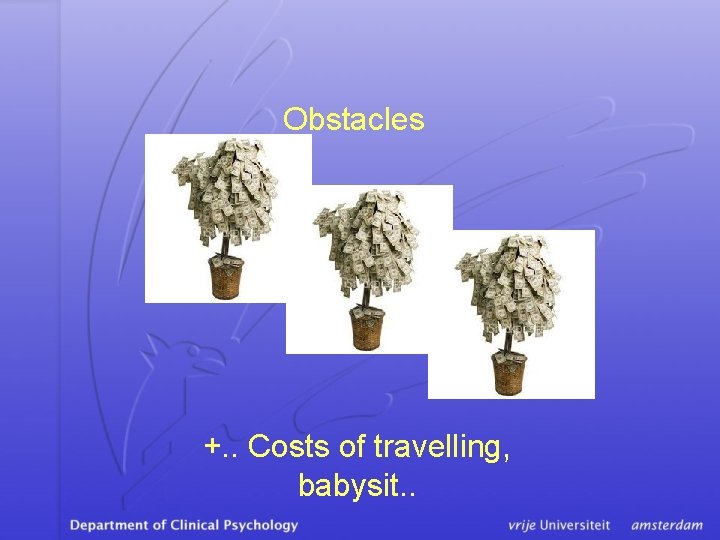 Obstacles

+.. Costs of travelling, babysit..

Department of Clinical Psychology

vrije Universiteit amsterdam